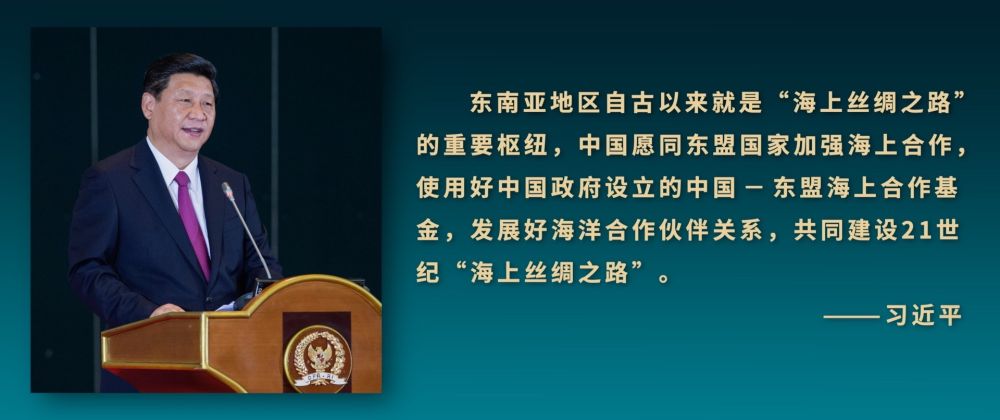 东南亚地区自古以来就是“海上丝绸之路”的重要枢纽，中国愿同东盟国家加强海上合作，使用好中国政府设立的中国－东盟海上合作基金，发展好海洋合作伙伴关系，共同建设21世纪“海上丝绸之路”。

——习近平